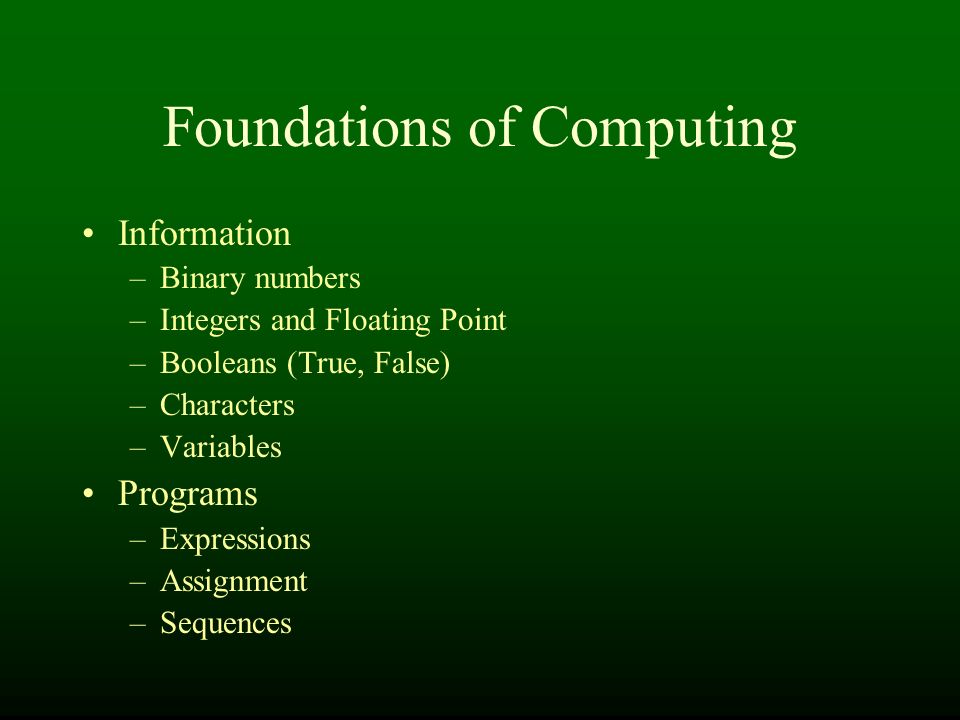 Foundations of Computing

• Information
 – Binary numbers
 – Integers and Floating Point
 – Booleans (True, False)
 – Characters
 – Variables
• Programs
 – Expressions
 – Assignment
 – Sequences